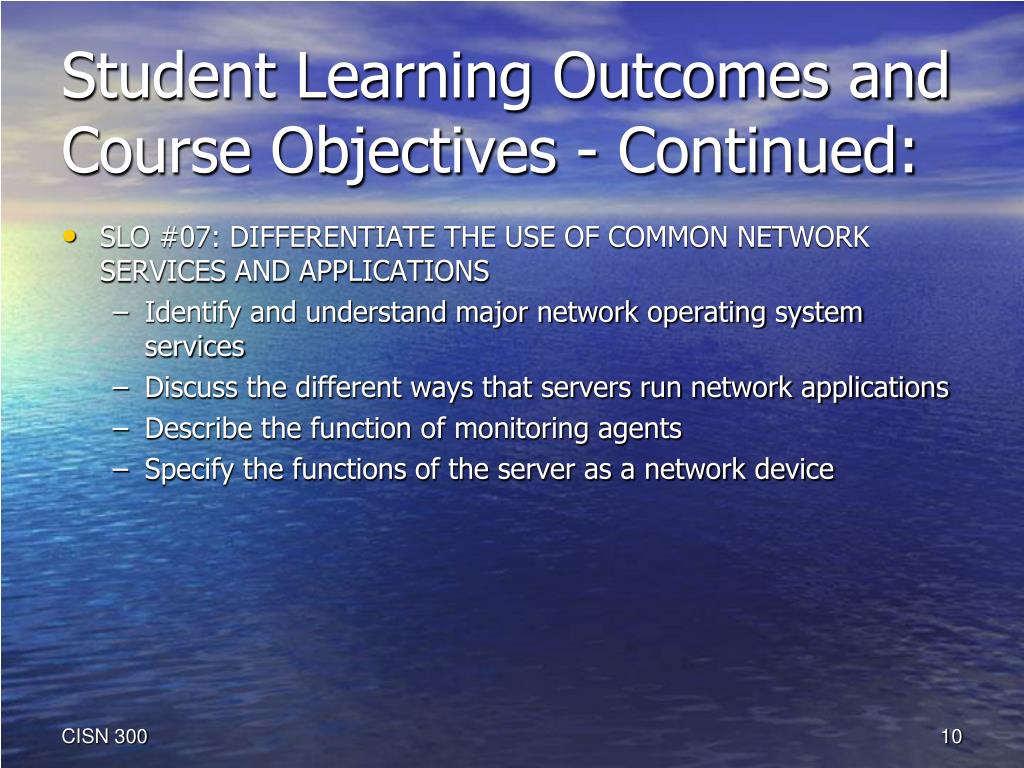 Student Learning Outcomes and Course Objectives - Continued:

• SLO #07: DIFFERENTIATE THE USE OF COMMON NETWORK SERVICES AND APPLICATIONS
– Identify and understand major network operating system services
– Discuss the different ways that servers run network applications
– Describe the function of monitoring agents
– Specify the functions of the server as a network device

CISN 300

10